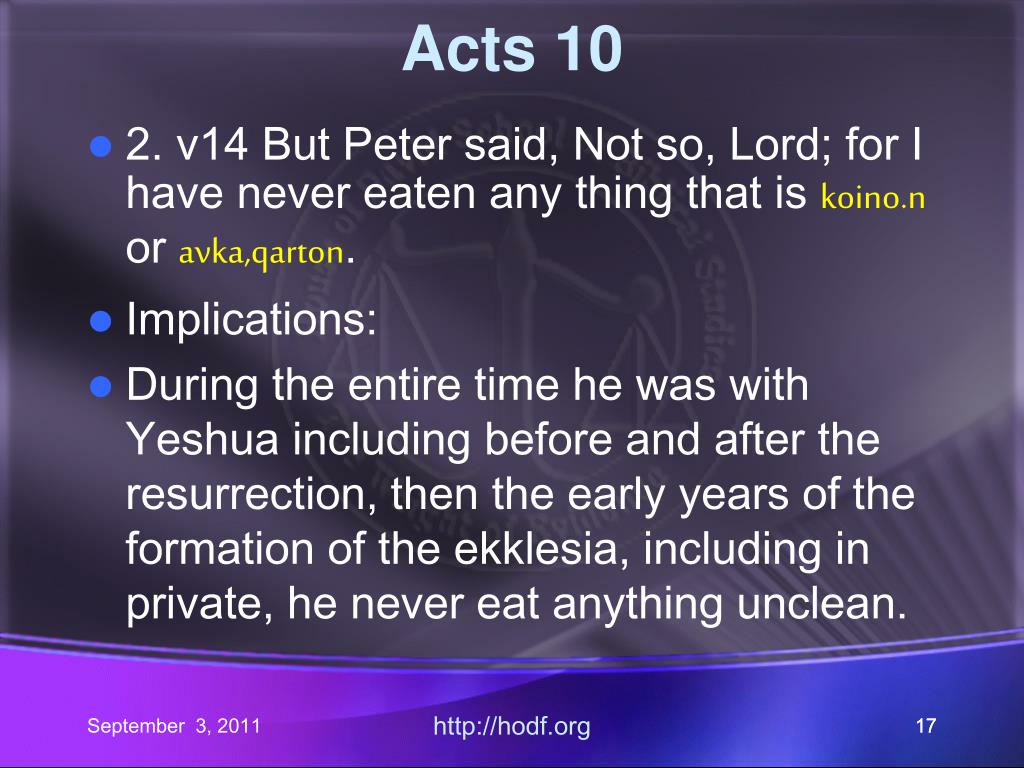 Acts 10

2. v14 But Peter said, Not so, Lord; for I have never eaten any thing that is koino.n or avka,qarton.

Implications:

During the entire time he was with Yeshua including before and after the resurrection, then the early years of the formation of the ekklesia, including in private, he never eat anything unclean.

September 3, 2011 http://hodf.org 17